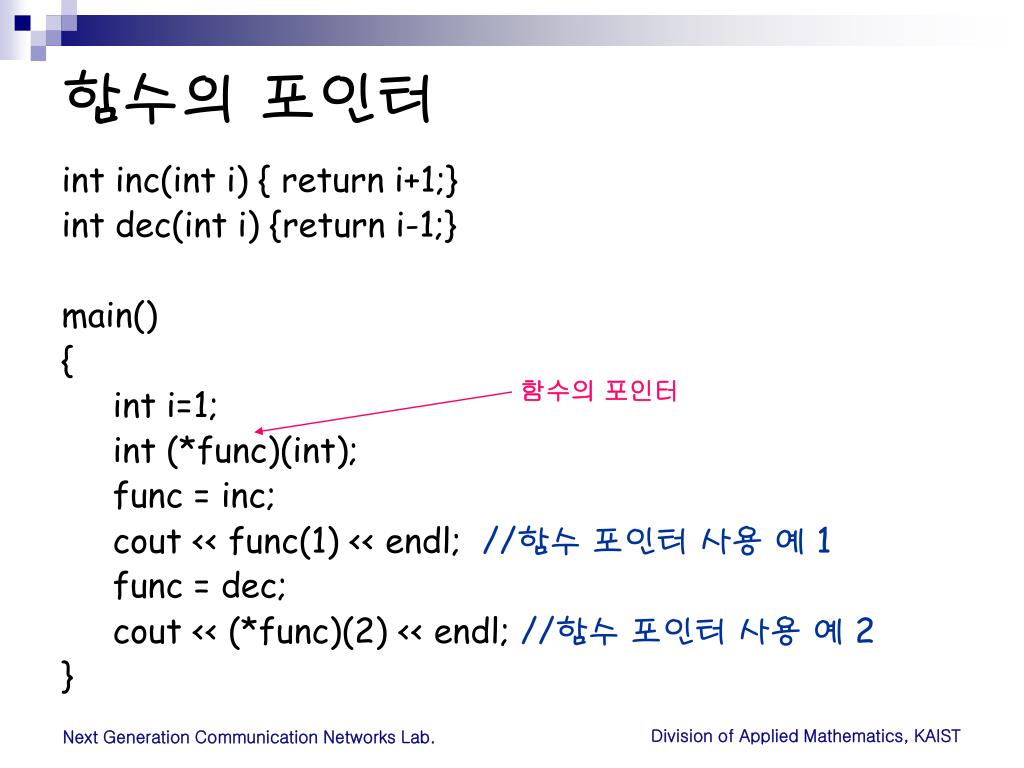 함수의 포인터

int inc(int i) { return i+1;}
int dec(int i) {return i-1;}

main()
{
int i=1;
int (*func)(int);
func = inc;
cout << func(1) << endl; //함수 포인터 사용 예 1
func = dec;
cout << (*func)(2) << endl; //함수 포인터 사용 예 2
}

함수의 포인터

Next Generation Communication Networks Lab.

Division of Applied Mathematics, KAIST